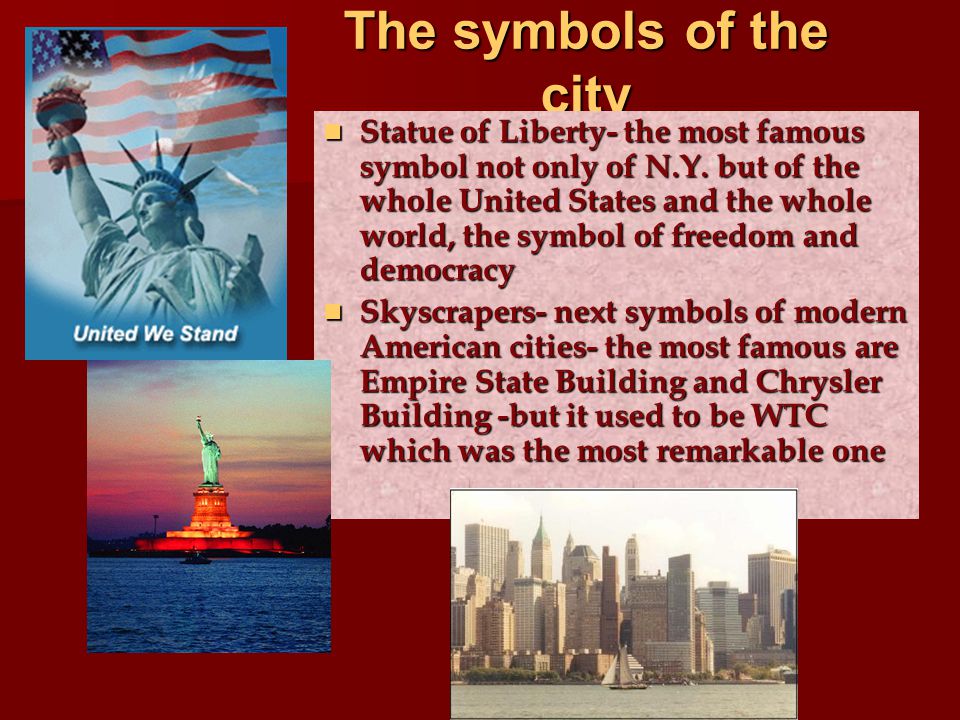 The symbols of the city

United We Stand

- Statue of Liberty- the most famous symbol not only of N.Y. but of the whole United States and the whole world, the symbol of freedom and democracy
- Skyscrapers- next symbols of modern American cities- the most famous are Empire State Building and Chrysler Building -but it used to be WTC which was the most remarkable one